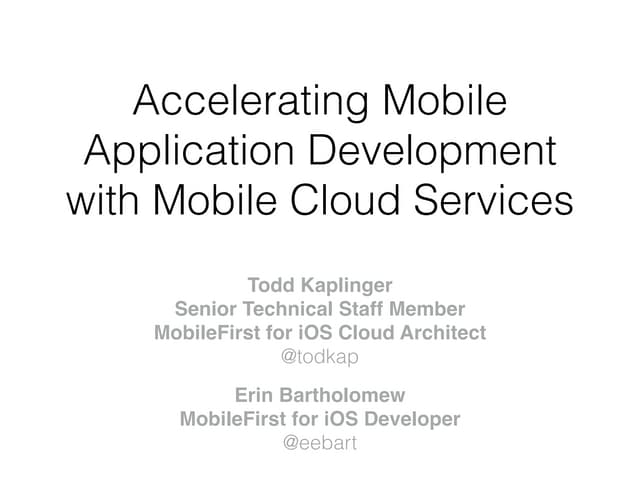 Accelerating Mobile Application Development with Mobile Cloud Services

Todd Kaplinger
Senior Technical Staff Member
MobileFirst for iOS Cloud Architect
@todkap

Erin Bartholomew
MobileFirst for iOS Developer
@eebart